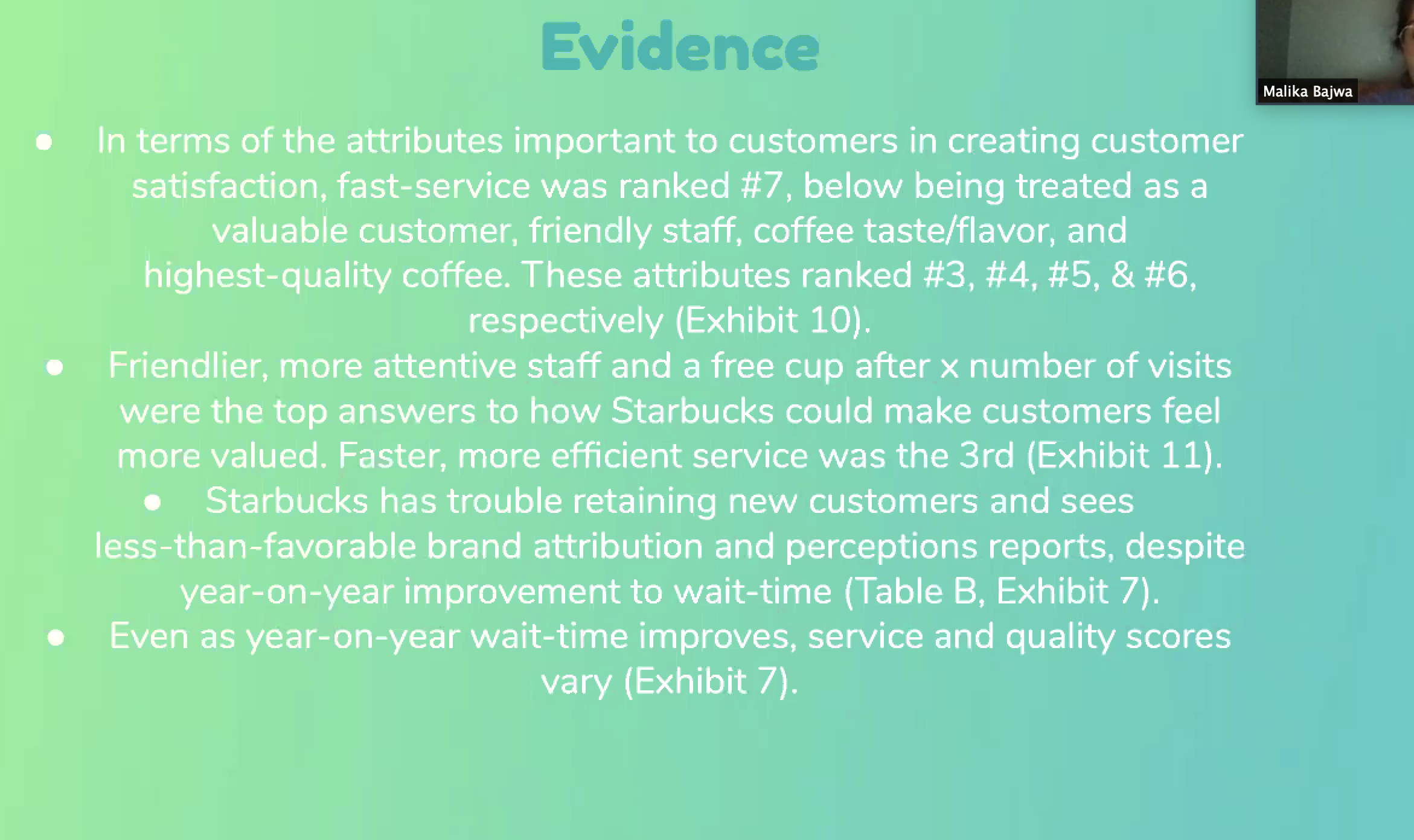 Evidence

Malika Bajwa

• In terms of the attributes important to customers in creating customer satisfaction, fast-service was ranked #7, below being treated as a valuable customer, friendly staff, coffee taste/flavor, and highest-quality coffee. These attributes ranked #3, #4, #5, & #6, respectively (Exhibit 10).
• Friendlier, more attentive staff and a free cup after x number of visits were the top answers to how Starbucks could make customers feel more valued. Faster, more efficient service was the 3rd (Exhibit 11).
• Starbucks has trouble retaining new customers and sees less-than-favorable brand attribution and perceptions reports, despite year-on-year improvement to wait-time (Table B, Exhibit 7).
• Even as year-on-year wait-time improves, service and quality scores vary (Exhibit 7).